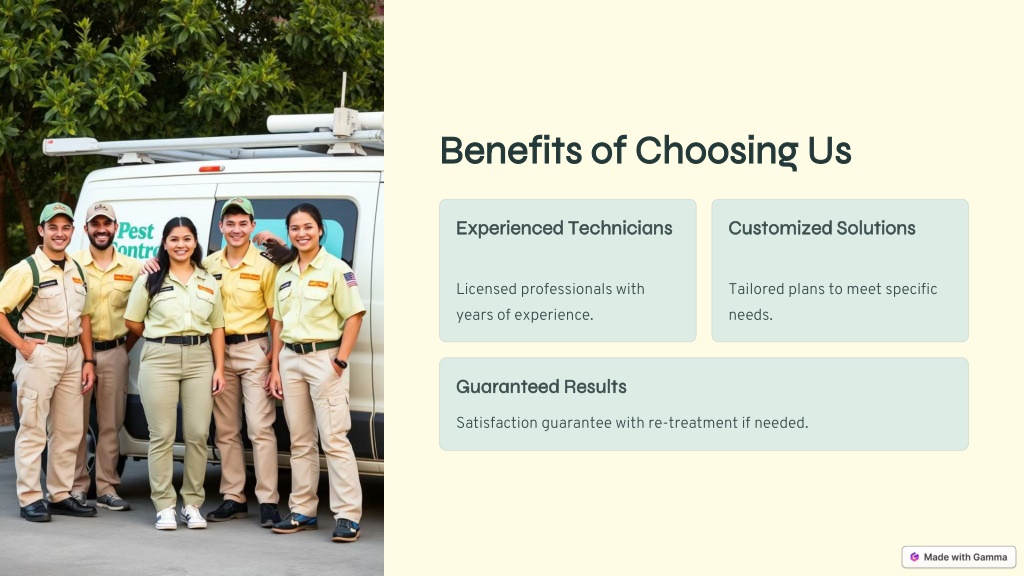 Pest Contr

Benefits of Choosing Us

Experienced Technicians

Licensed professionals with years of experience.

Customized Solutions

Tailored plans to meet specific needs.

Guaranteed Results

Satisfaction guarantee with re-treatment if needed.

Made with Gamma